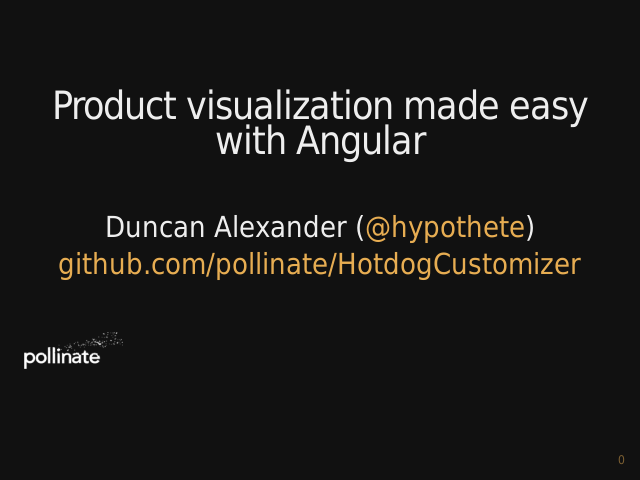 Product visualization made easy with Angular

Duncan Alexander (@hypothete)
github.com/pollinate/HotdogCustomizer

pollinate

0